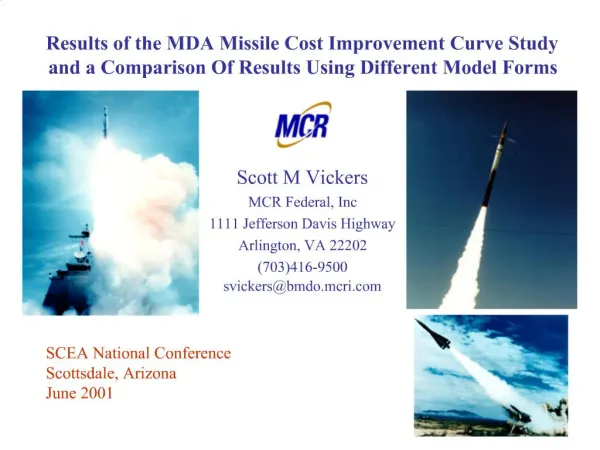 Results of the MDA Missile Cost Improvement Curve Study and a Comparison Of Results Using Different Model Forms

MCR

Scott M Vickers
MCR Federal, Inc
1111 Jefferson Davis Highway
Arlington, VA 22202
(703)416-9500
svickers@bmdo.mcri.com

SCEA National Conference
Scottsdale, Arizona
June 2001